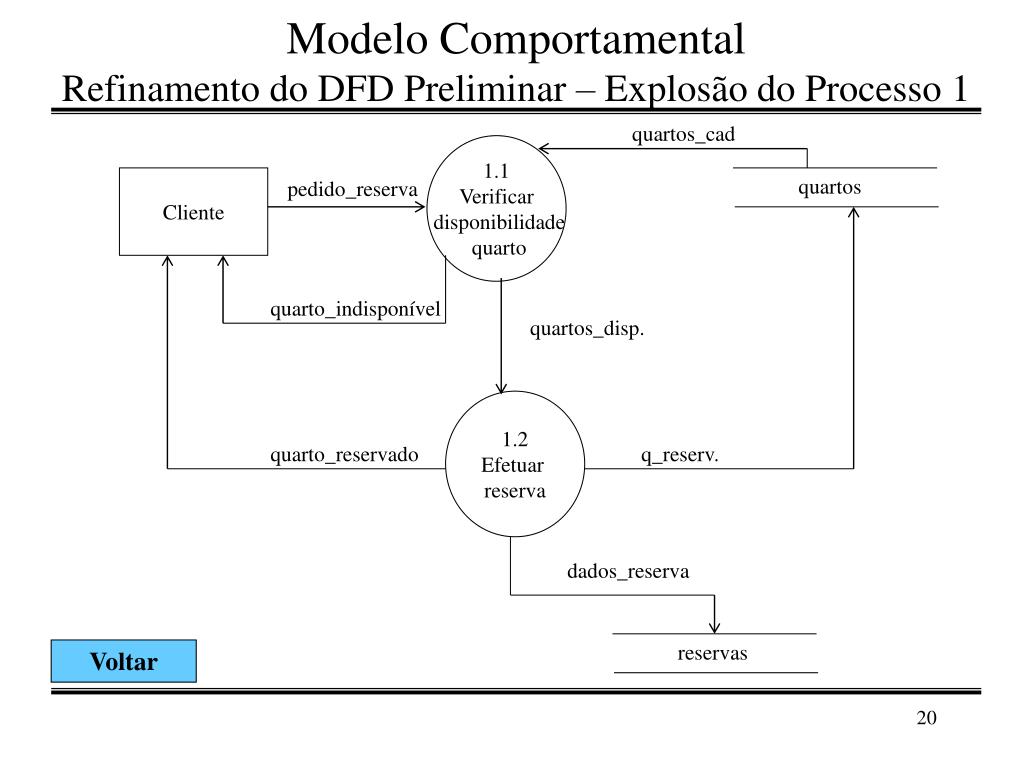 Modelo Comportamental
Refinamento do DFD Preliminar – Explosão do Processo 1

quartos_cad

Cliente

pedido_reserva

1.1
Verificar
disponibilidade
quarto

quartos

quarto_indisponível

quartos_disp.

quarto_reservado

1.2
Efetuar
reserva

q_reserv.

dados_reserva

reservas

Voltar

20